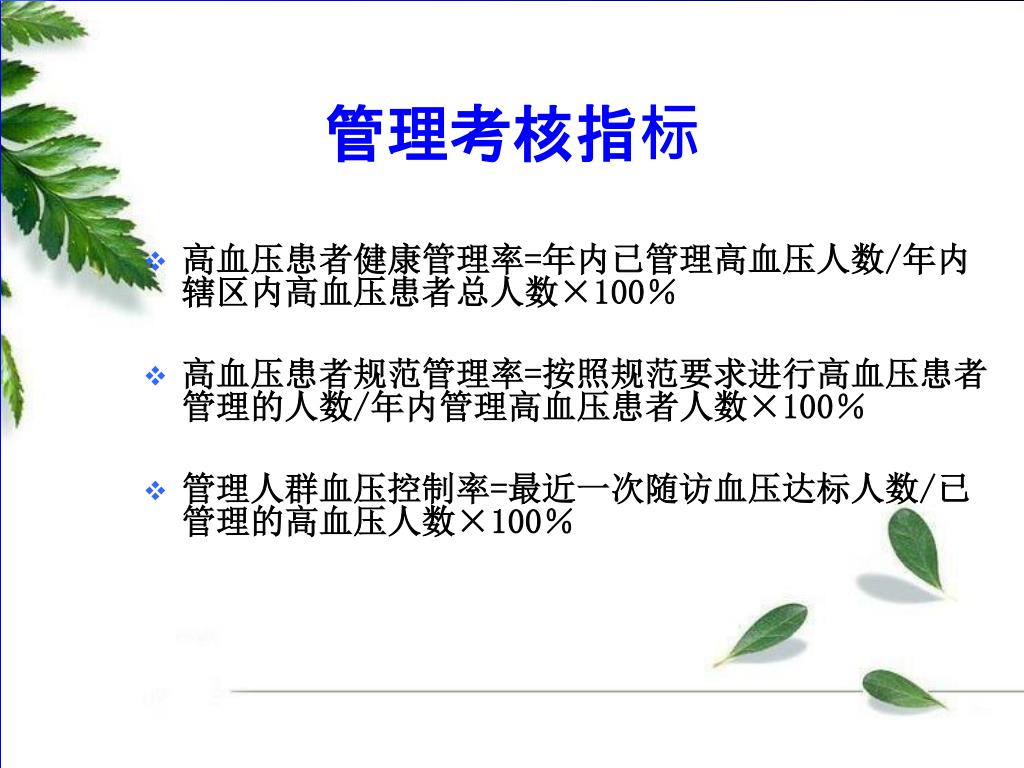 管理考核指标

❖ 高血压患者健康管理率=年内已管理高血压人数/年内辖区内高血压患者总人数×100％

❖ 高血压患者规范管理率=按照规范要求进行高血压患者管理的人数/年内管理高血压患者人数×100％

❖ 管理人群血压控制率=最近一次随访血压达标人数/已管理的高血压人数×100％